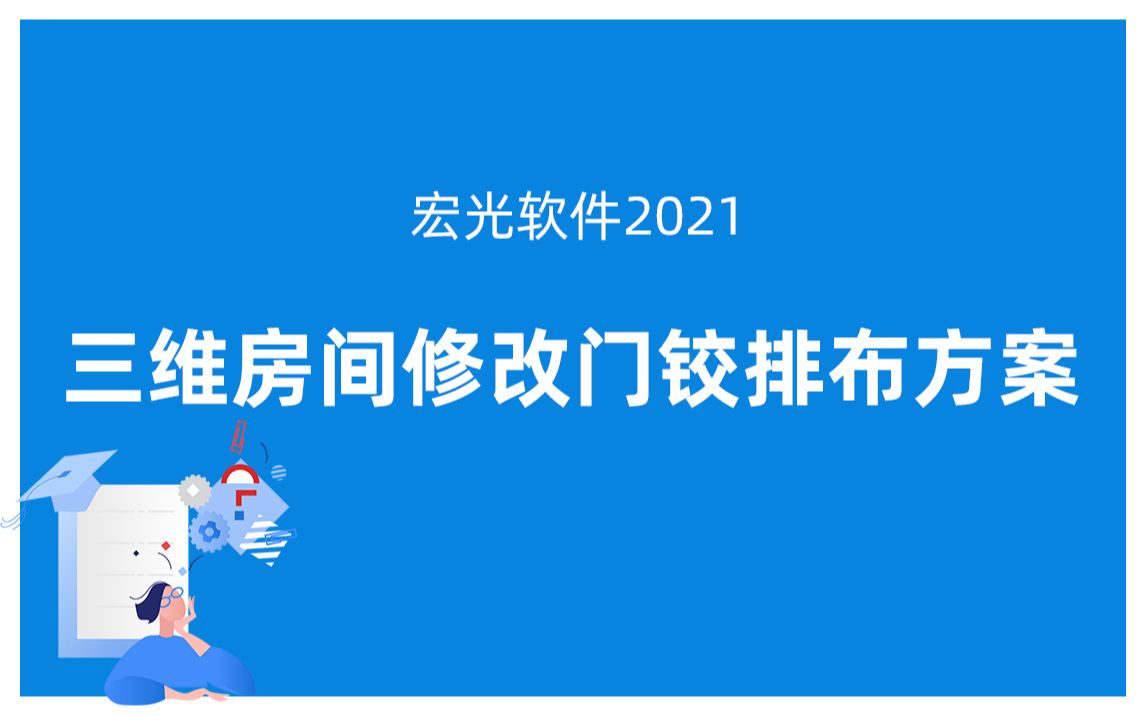 宏光软件2021

三维房间修改门铰排布方案